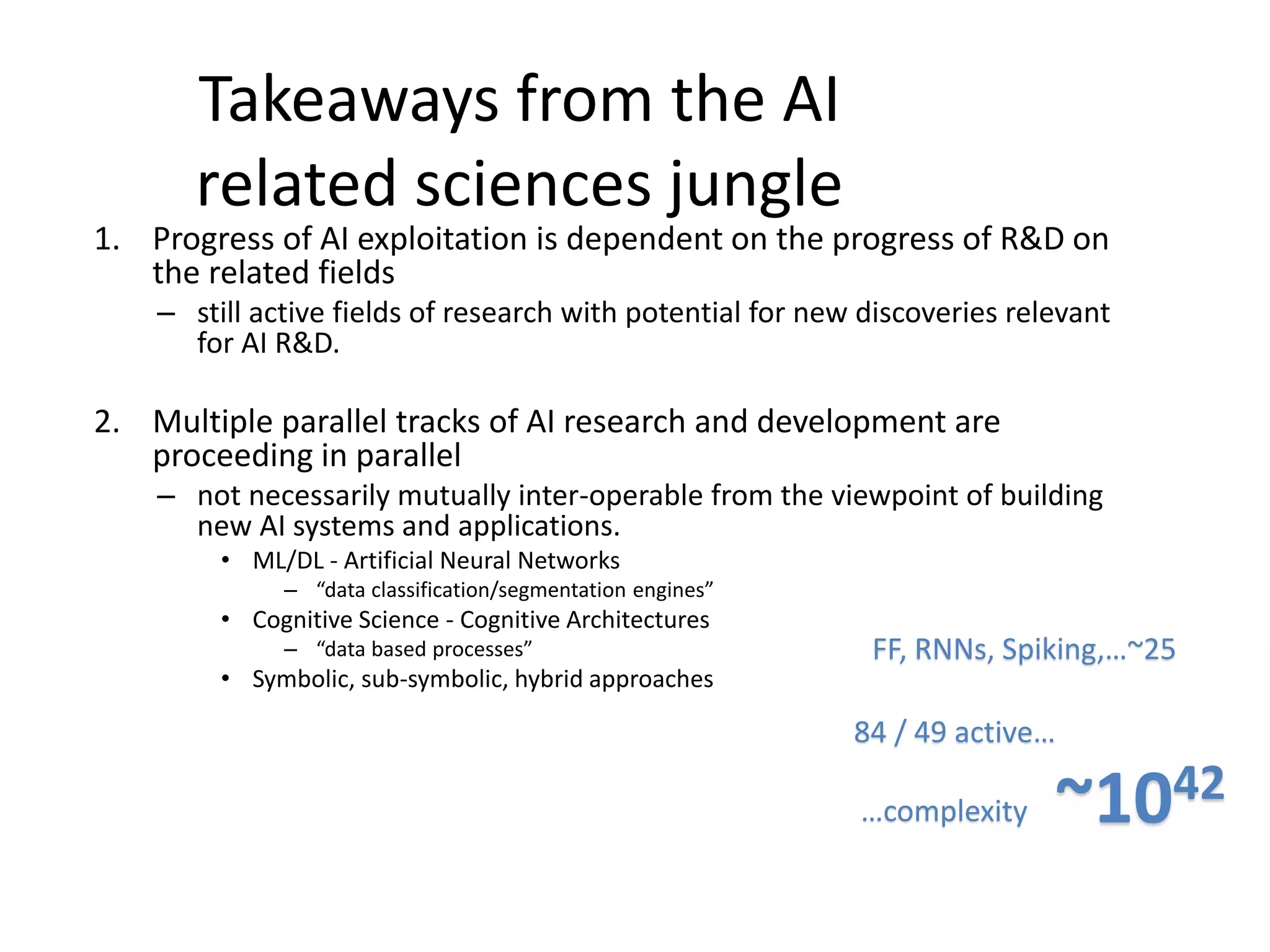 Takeaways from the AI related sciences jungle

1. Progress of AI exploitation is dependent on the progress of R&D on the related fields
– still active fields of research with potential for new discoveries relevant for AI R&D.

2. Multiple parallel tracks of AI research and development are proceeding in parallel
– not necessarily mutually inter-operable from the viewpoint of building new AI systems and applications.
• ML/DL - Artificial Neural Networks
– “data classification/segmentation engines”
• Cognitive Science - Cognitive Architectures
– “data based processes”
• Symbolic, sub-symbolic, hybrid approaches

FF, RNNs, Spiking,…~25

84 / 49 active…

…complexity $\sim 10^{42}$